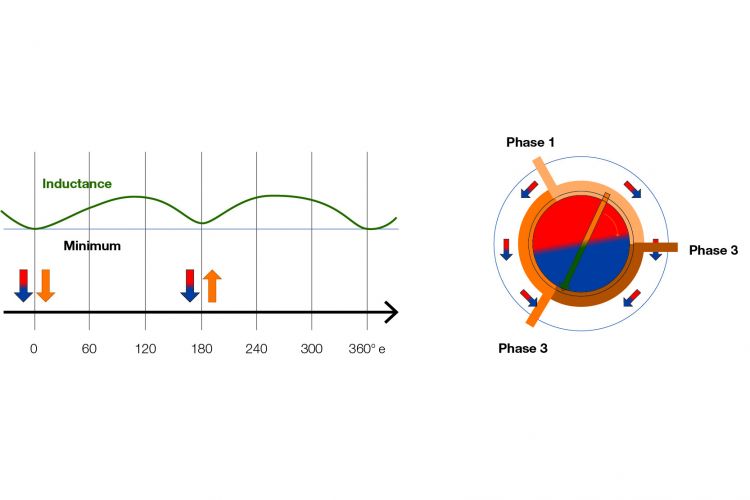 Inductance

Minimum

0 60 120 180 240 300 360° e

Phase 1

Phase 3

Phase 3